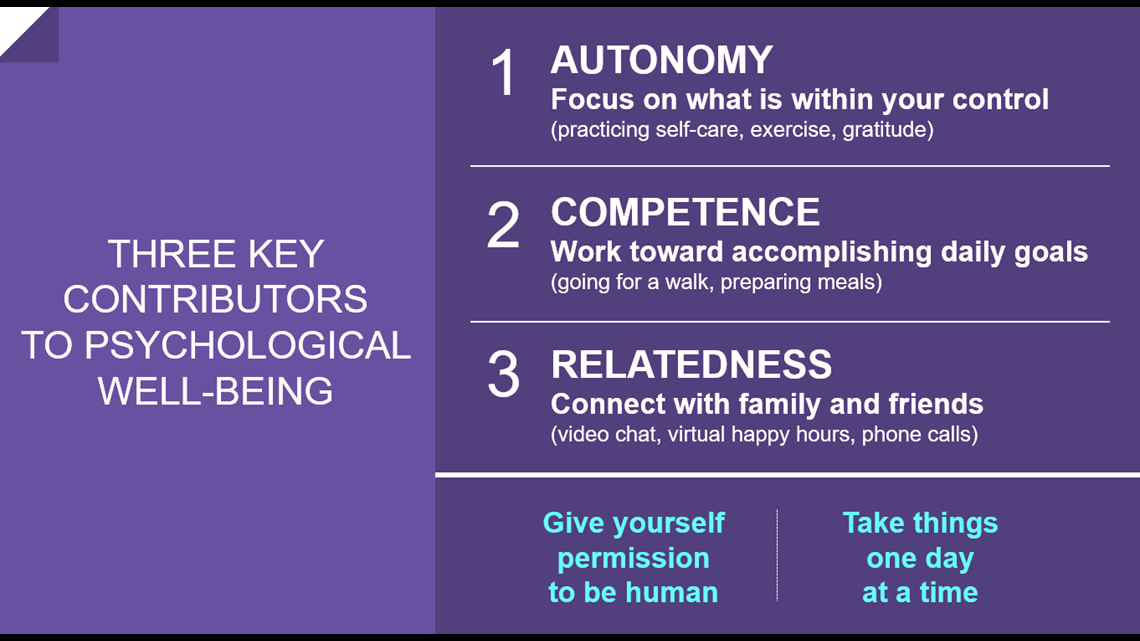 THREE KEY CONTRIBUTORS TO PSYCHOLOGICAL WELL-BEING

1 AUTONOMY
Focus on what is within your control
(practicing self-care, exercise, gratitude)

2 COMPETENCE
Work toward accomplishing daily goals
(going for a walk, preparing meals)

3 RELATEDNESS
Connect with family and friends
(video chat, virtual happy hours, phone calls)

Give yourself permission to be human

Take things one day at a time